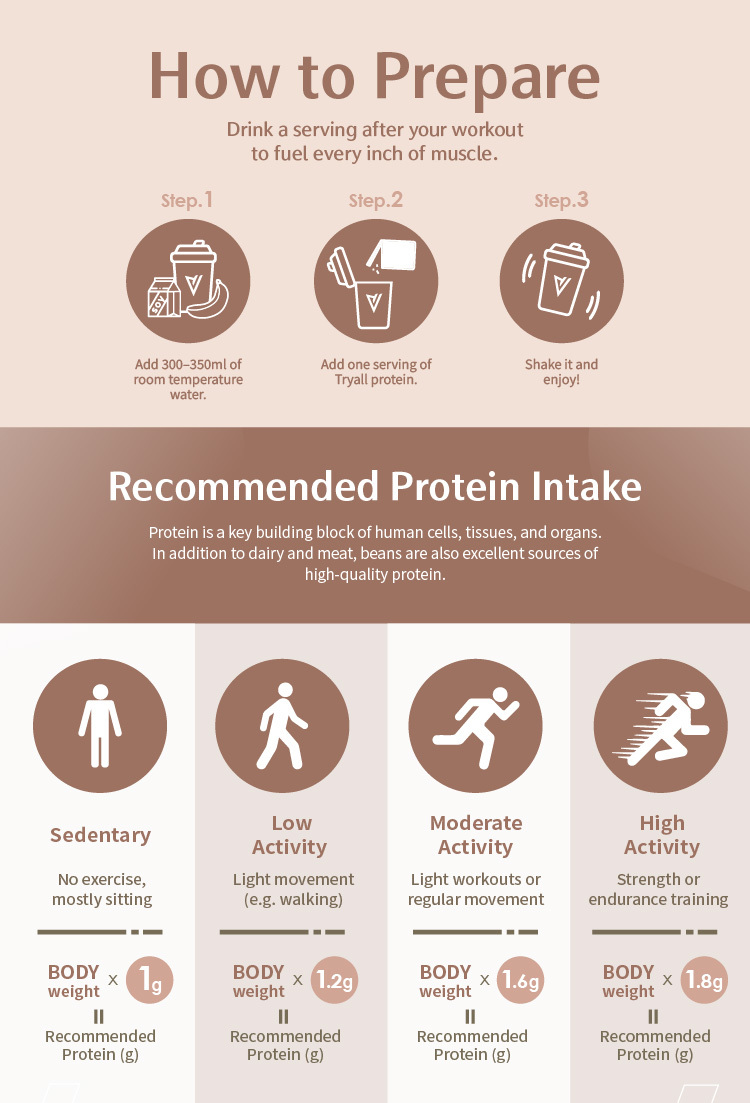 How to Prepare

Drink a serving after your workout to fuel every inch of muscle.

Step.1

Add 300–350ml of room temperature water.

Step.2

Add one serving of Tryall protein.

Step.3

Shake it and enjoy!

Recommended Protein Intake

Protein is a key building block of human cells, tissues, and organs. In addition to dairy and meat, beans are also excellent sources of high-quality protein.

Sedentary

No exercise, mostly sitting

BODY weight x 1g

=

Recommended Protein (g)

Low Activity

Light movement (e.g. walking)

BODY weight x 1.2g

=

Recommended Protein (g)

Moderate Activity

Light workouts or regular movement

BODY weight x 1.6g

=

Recommended Protein (g)

High Activity

Strength or endurance training

BODY weight x 1.8g

=

Recommended Protein (g)